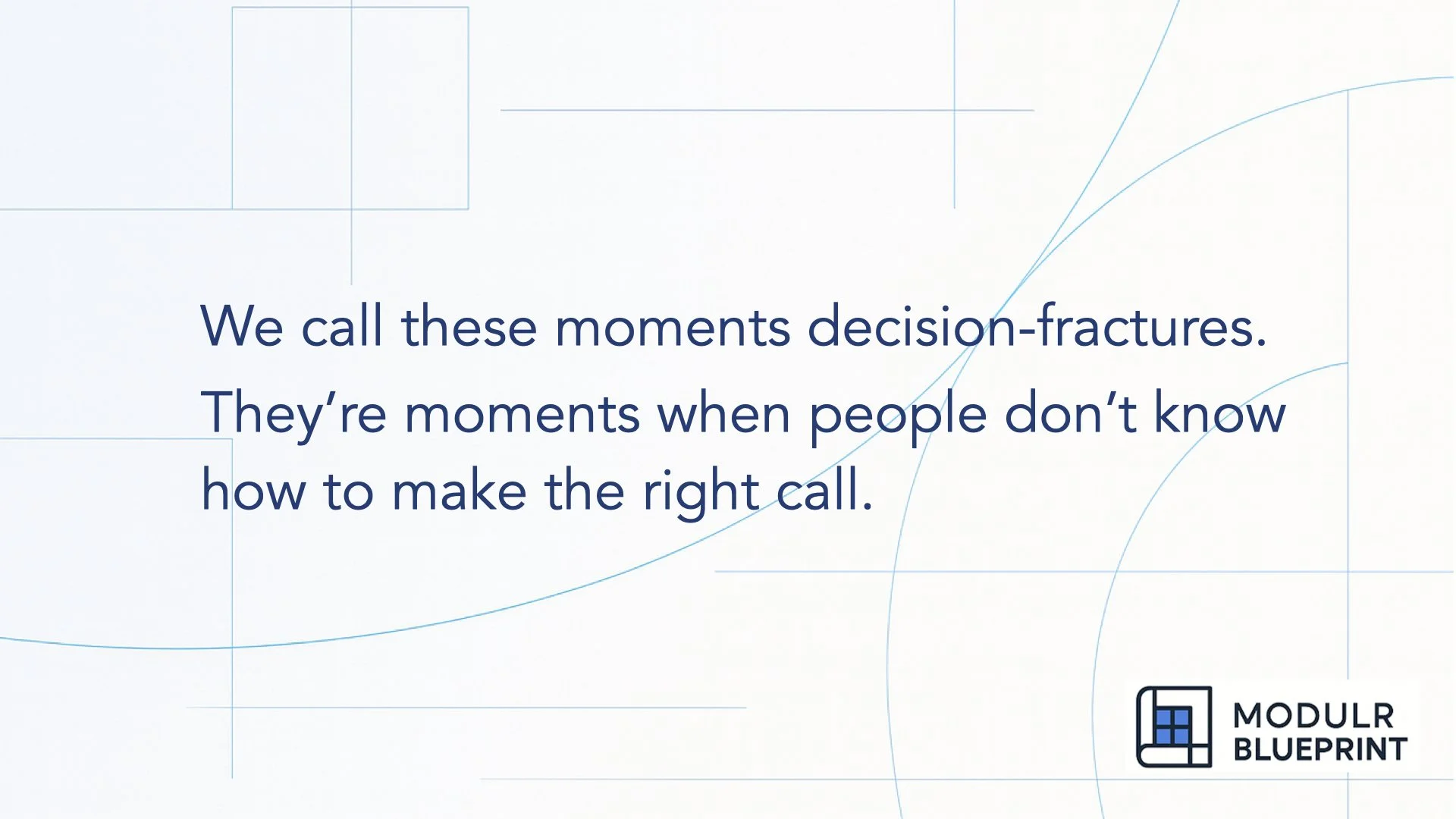 We call these moments decision-fractures. They’re moments when people don’t know how to make the right call.

MODULR BLUEPRINT